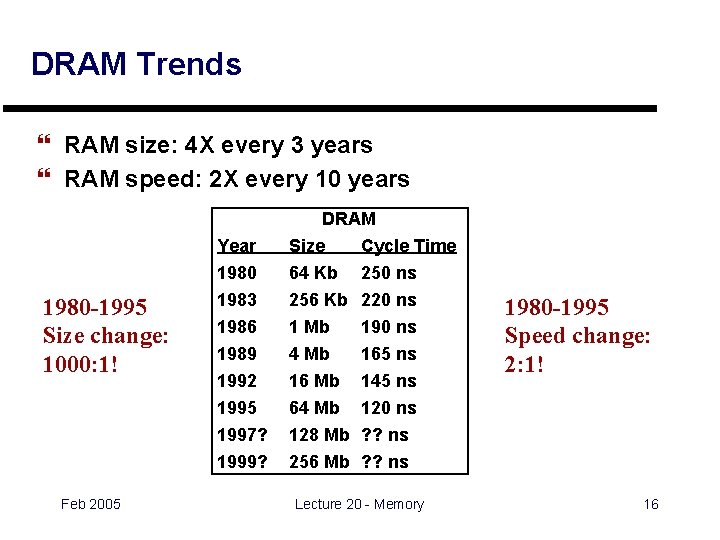 DRAM Trends

❝ RAM size: 4X every 3 years
❝ RAM speed: 2X every 10 years

1980-1995
Size change:
1000:1!

DRAM

| Year | Size | Cycle Time |
|---|---|---|
| 1980 | 64 Kb | 250 ns |
| 1983 | 256 Kb | 220 ns |
| 1986 | 1 Mb | 190 ns |
| 1989 | 4 Mb | 165 ns |
| 1992 | 16 Mb | 145 ns |
| 1995 | 64 Mb | 120 ns |
| 1997? | 128 Mb | ?? ns |
| 1999? | 256 Mb | ?? ns |

1980-1995
Speed change:
2:1!

Feb 2005 Lecture 20 - Memory 16